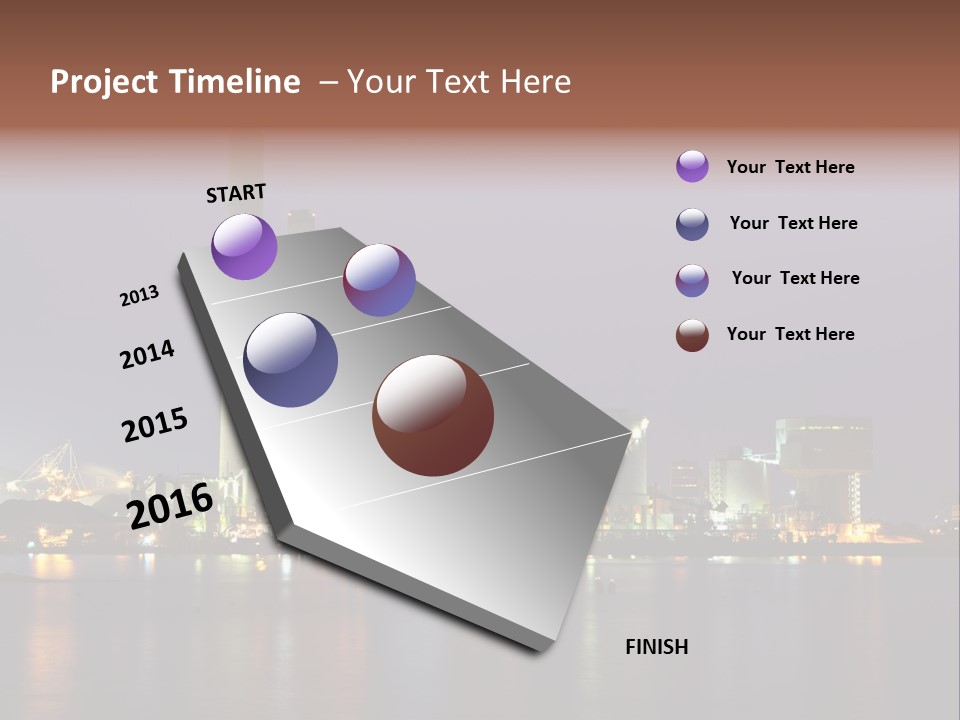 Project Timeline – Your Text Here

START

2013

2014

2015

2016

FINISH

Your Text Here

Your Text Here

Your Text Here

Your Text Here